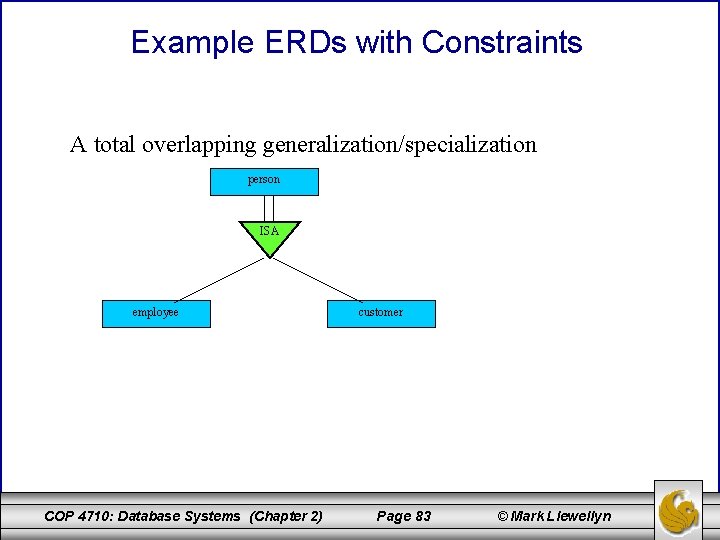 Example ERDs with Constraints

A total overlapping generalization/specialization

person

ISA

employee

customer

COP 4710: Database Systems (Chapter 2) Page 83 © Mark Llewellyn